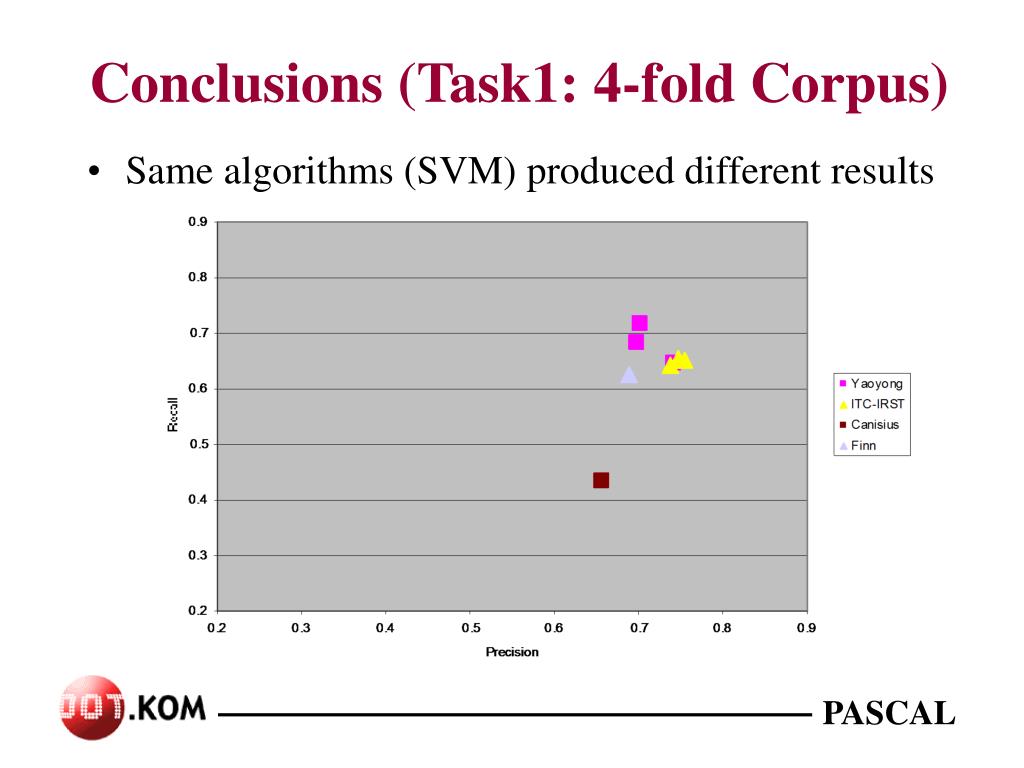 Conclusions (Task1: 4-fold Corpus)

• Same algorithms (SVM) produced different results

0.9
0.8
0.7
0.6
0.5
0.4
0.3
0.2
Recall

0.2 0.3 0.4 0.5 0.6 0.7 0.8 0.9
Precision

Yaoyong
ITC-IRST
Canisius
Finn

DOT.KOM

PASCAL